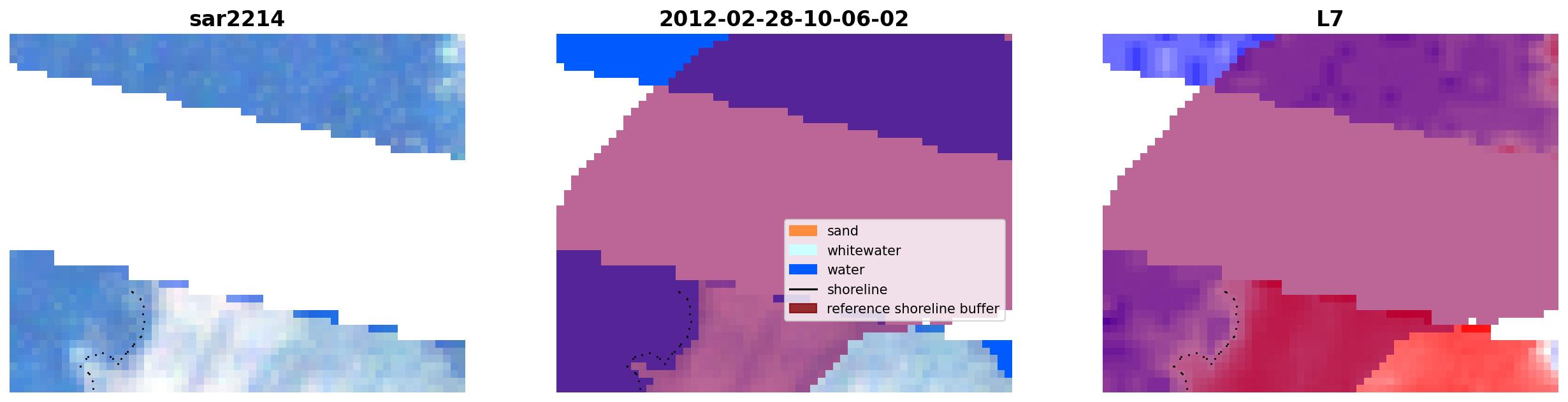 sar2214

2012-02-28-10-06-02

sand
whitewater
water
shoreline
reference shoreline buffer

L7